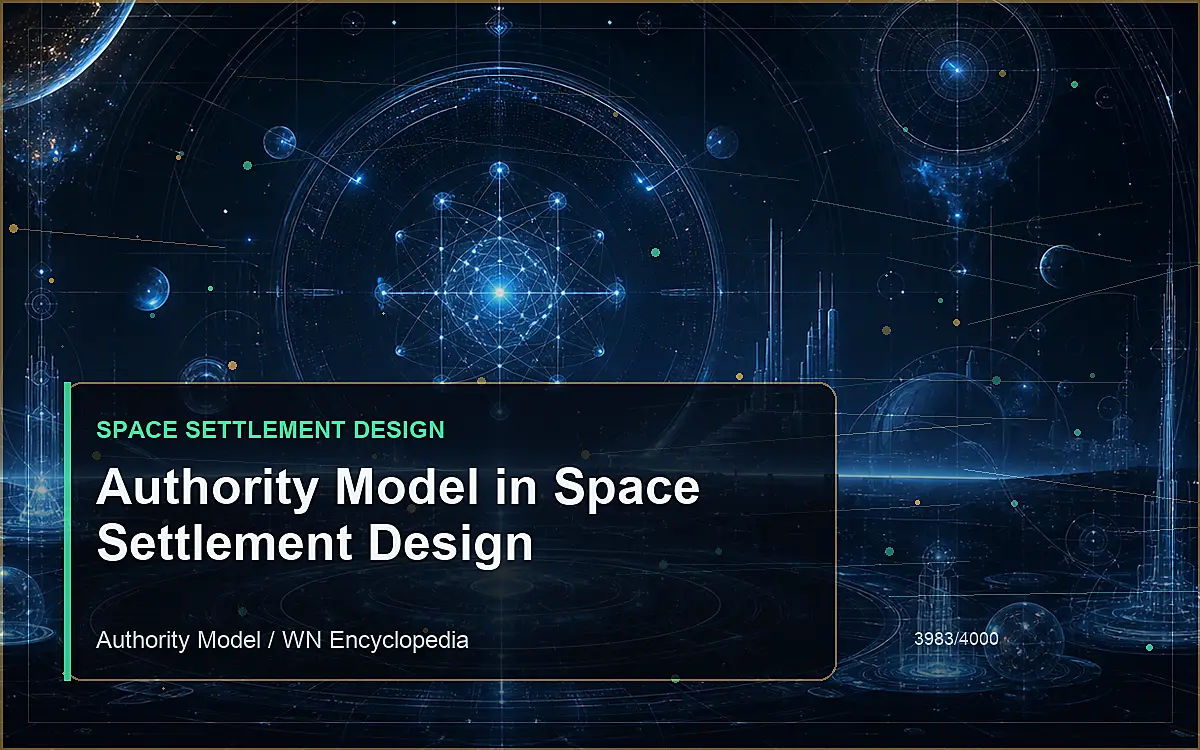 SPACE SETTLEMENT DESIGN

Authority Model in Space Settlement Design

Authority Model / WN Encyclopedia

3983/4000